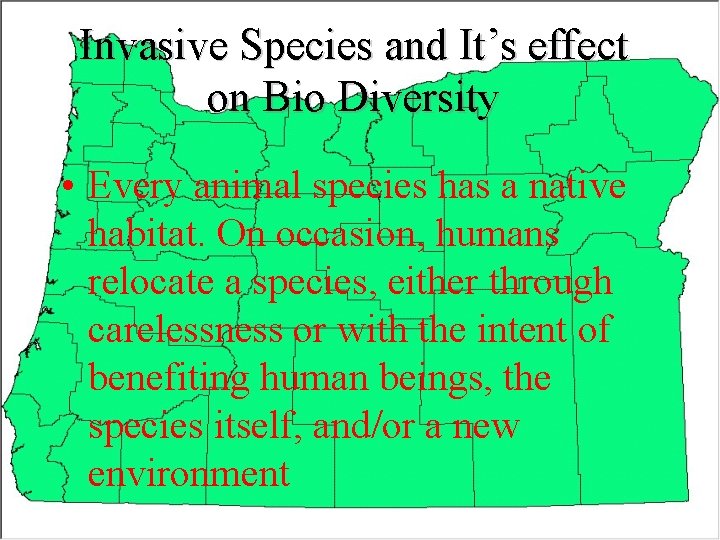 Invasive Species and It’s effect on Bio Diversity

• Every animal species has a native habitat. On occasion, humans relocate a species, either through carelessness or with the intent of benefiting human beings, the species itself, and/or a new environment